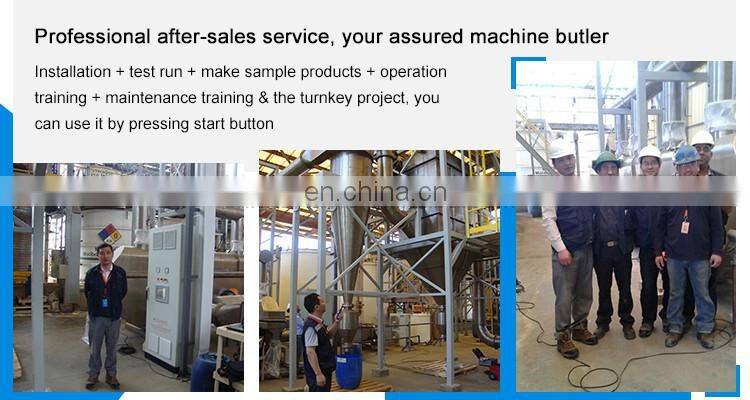 Professional after-sales service, your assured machine butler

Installation + test run + make sample products + operation training + maintenance training & the turnkey project, you can use it by pressing start button

en.china.cn